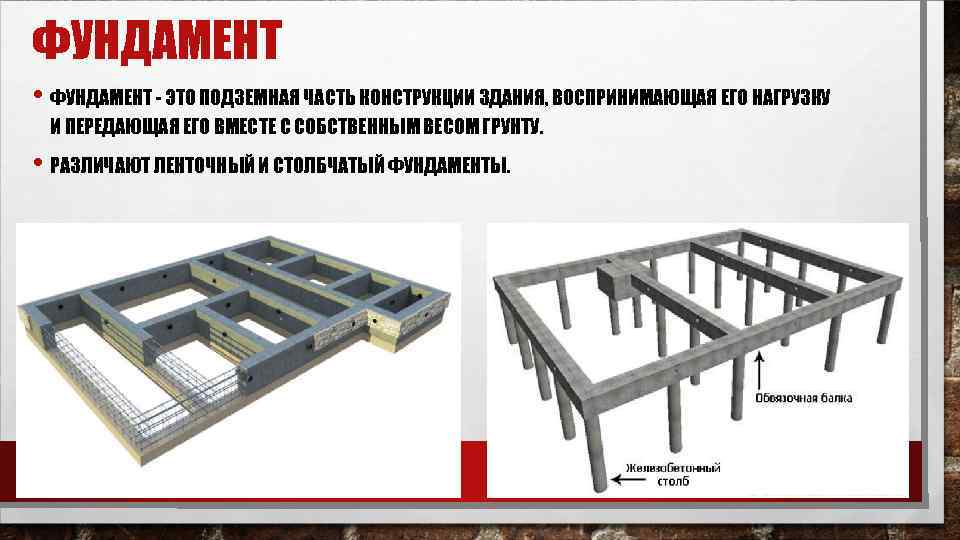 ФУНДАМЕНТ

• ФУНДАМЕНТ - ЭТО ПОДЗЕМНАЯ ЧАСТЬ КОНСТРУКЦИИ ЗДАНИЯ, ВОСПРИНИМАЮЩАЯ ЕГО НАГРУЗКУ И ПЕРЕДАЮЩАЯ ЕГО ВМЕСТЕ С СОБСТВЕННЫМ ВЕСОМ ГРУНТУ.

• РАЗЛИЧАЮТ ЛЕНТОЧНЫЙ И СТОЛБЧАТЫЙ ФУНДАМЕНТЫ.

Обвязочная балка

Железобетонный столб